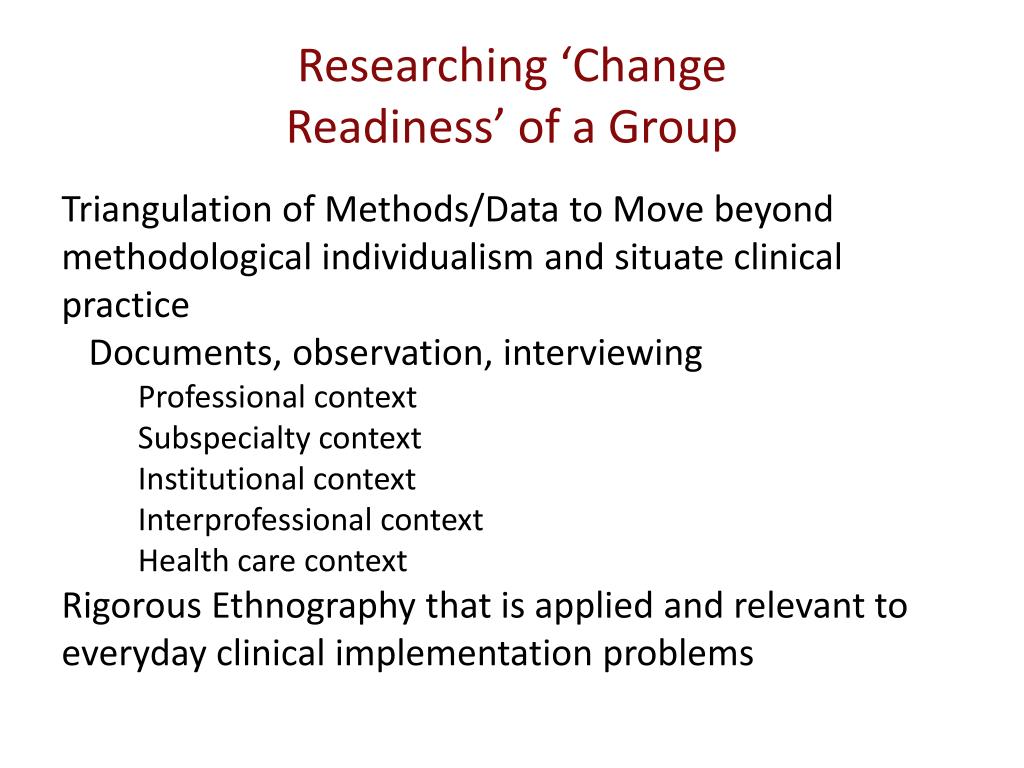 Researching ‘Change Readiness’ of a Group

Triangulation of Methods/Data to Move beyond methodological individualism and situate clinical practice

Documents, observation, interviewing

Professional context

Subspecialty context

Institutional context

Interprofessional context

Health care context

Rigorous Ethnography that is applied and relevant to everyday clinical implementation problems